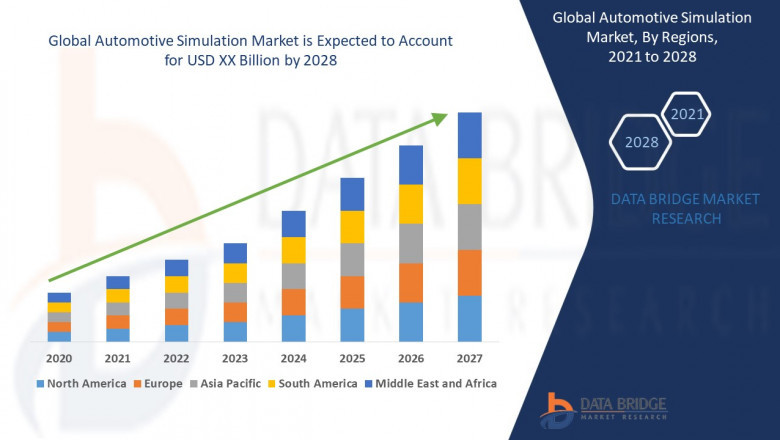 Global Automotive Simulation Market is Expected to Account for USD XX Billion by 2028

2020 2021 2022 2023 2024 2025 2026 2027

North America Europe Asia Pacific South America Middle East and Africa

Global Automotive Simulation Market, By Regions, 2021 to 2028

2021

2028

DATA BRIDGE MARKET RESEARCH

DATA BRIDGE
MARKET RESEARCH